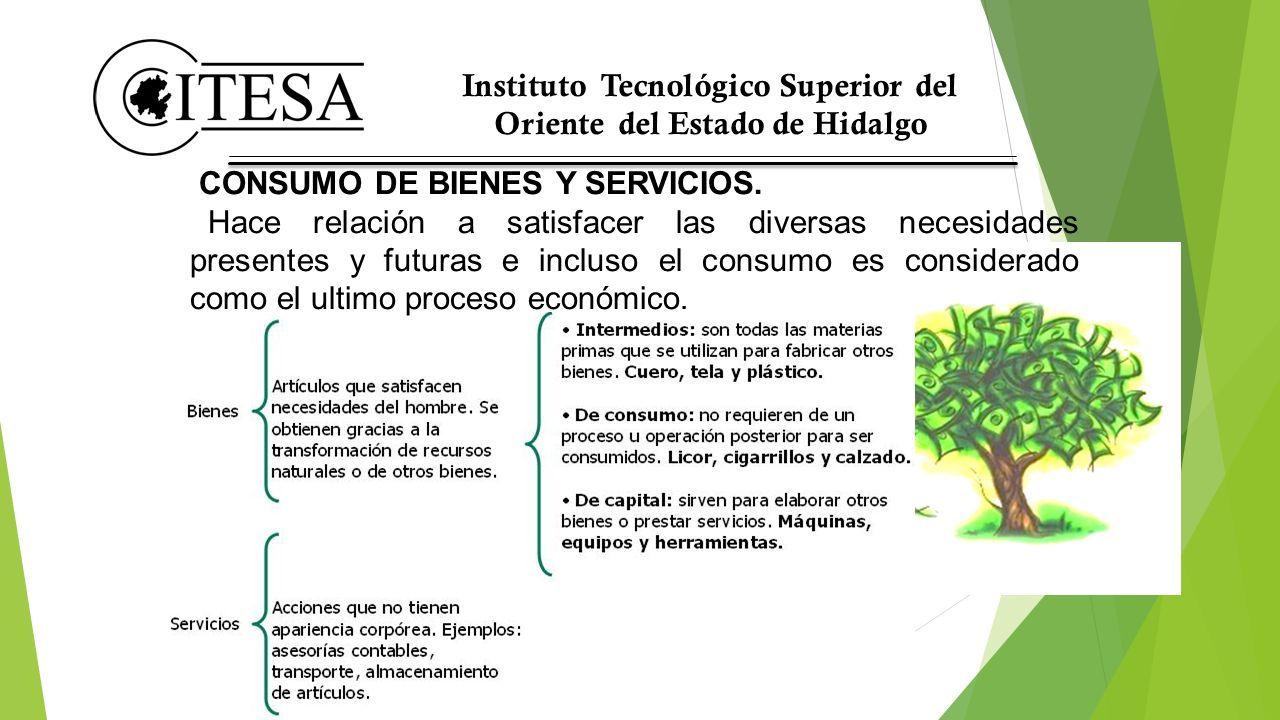 ITESA

Instituto Tecnológico Superior del Oriente del Estado de Hidalgo

CONSUMO DE BIENES Y SERVICIOS.

Hace relación a satisfacer las diversas necesidades presentes y futuras e incluso el consumo es considerado como el ultimo proceso económico.

Bienes

Artículos que satisfacen necesidades del hombre. Se obtienen gracias a la transformación de recursos naturales o de otros bienes.

• Intermedios: son todas las materias primas que se utilizan para fabricar otros bienes. Cuero, tela y plástico.

• De consumo: no requieren de un proceso u operación posterior para ser consumidos. Licor, cigarrillos y calzado.

• De capital: sirven para elaborar otros bienes o prestar servicios. Máquinas, equipos y herramientas.

Servicios

Acciones que no tienen apariencia corpórea. Ejemplos: asesorías contables, transporte, almacenamiento de artículos.